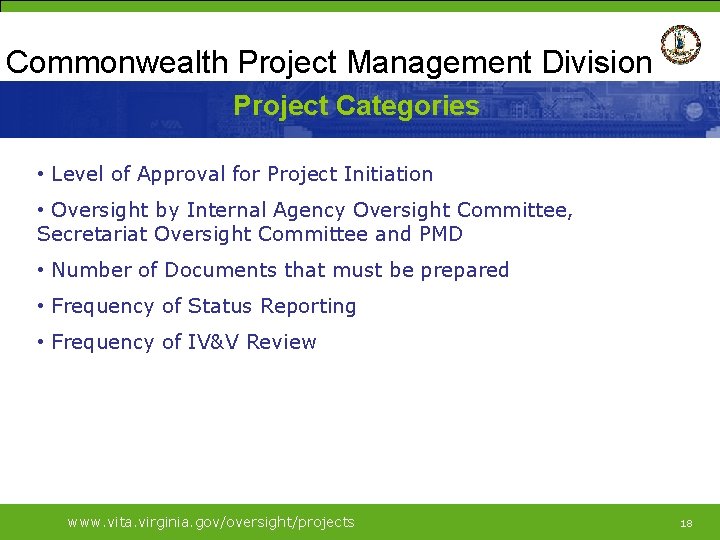 Commonwealth Project Management Division

Project Categories

• Level of Approval for Project Initiation

• Oversight by Internal Agency Oversight Committee, Secretariat Oversight Committee and PMD

• Number of Documents that must be prepared

• Frequency of Status Reporting

• Frequency of IV&V Review

www.vita.virginia.gov/oversight/projects

18